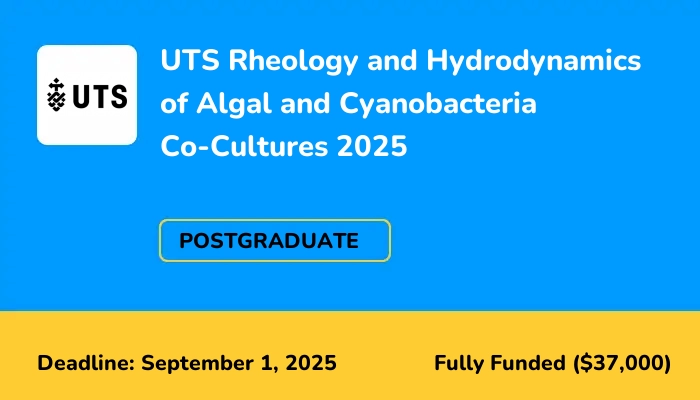 UTS

UTS Rheology and Hydrodynamics of Algal and Cyanobacteria Co-Cultures 2025

POSTGRADUATE

Deadline: September 1, 2025

Fully Funded ($37,000)